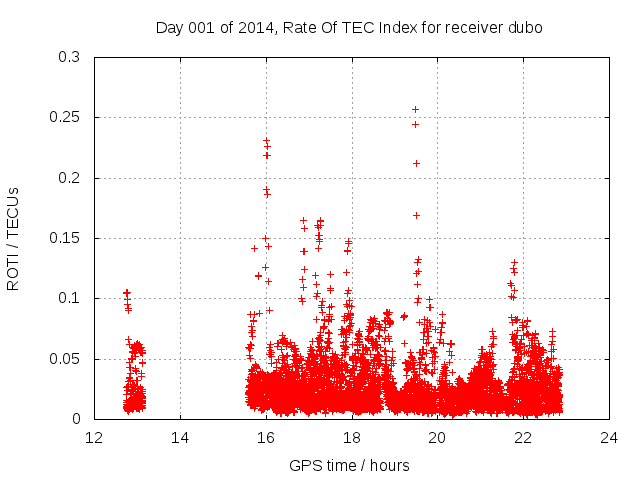 Day 001 of 2014, Rate Of TEC Index for receiver dubo

ROTI / TECUs

0.3
0.25
0.2
0.15
0.1
0.05
0

12 14 16 18 20 22 24

GPS time / hours